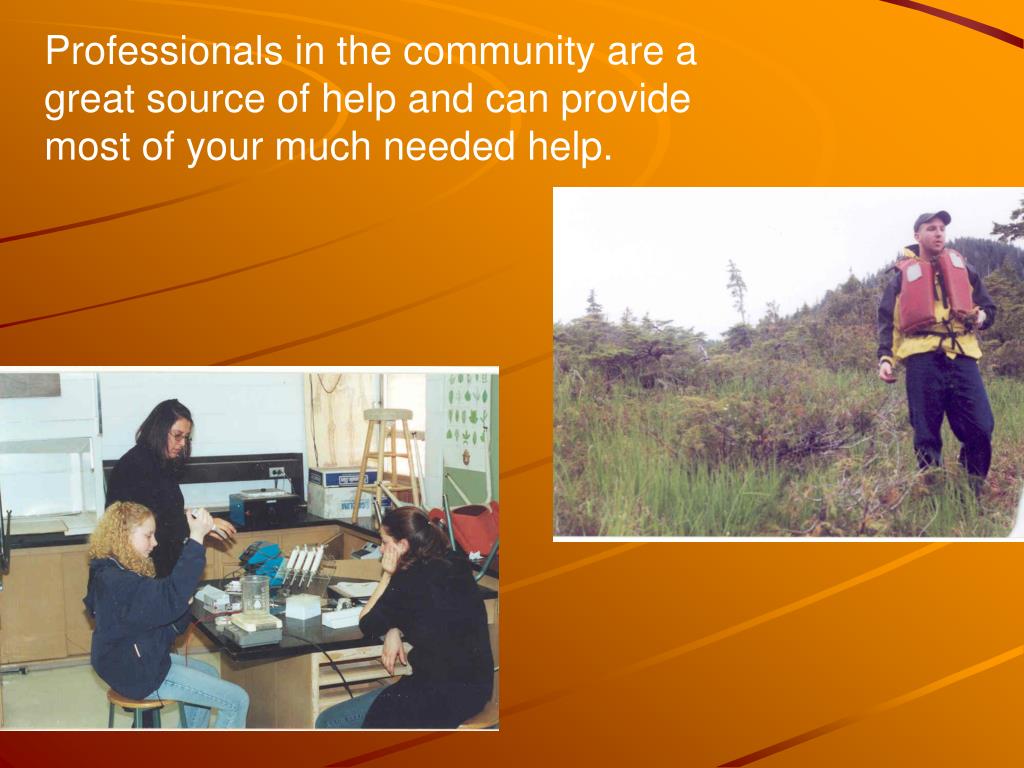 Professionals in the community are a great source of help and can provide most of your much needed help.